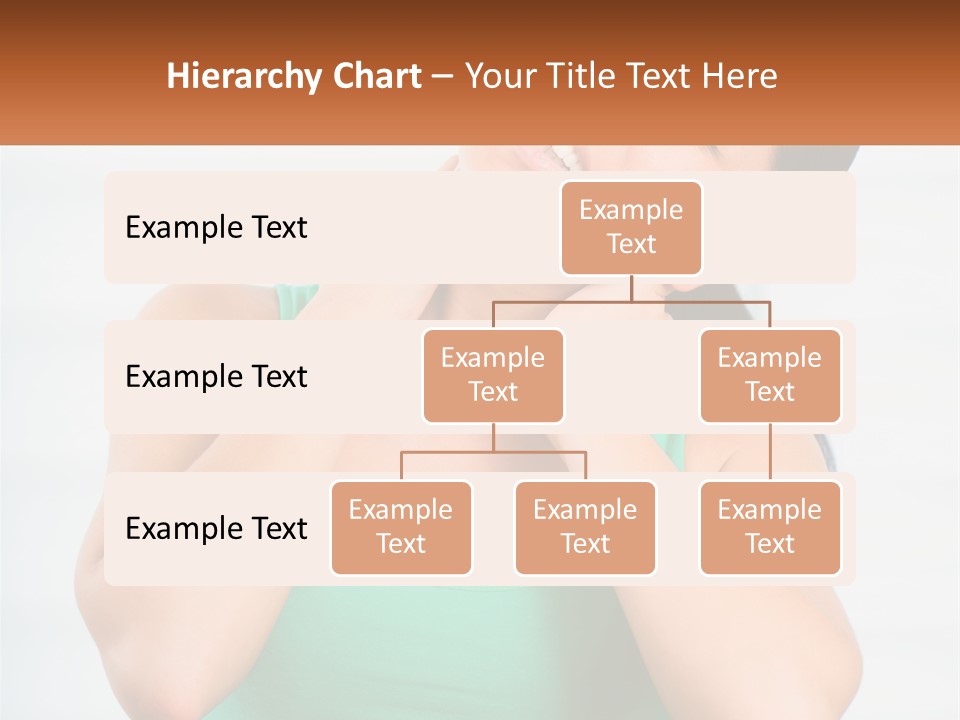 Hierarchy Chart – Your Title Text Here

Example Text

Example Text

Example Text

Example Text

Example Text

Example Text

Example Text

Example Text

Example Text